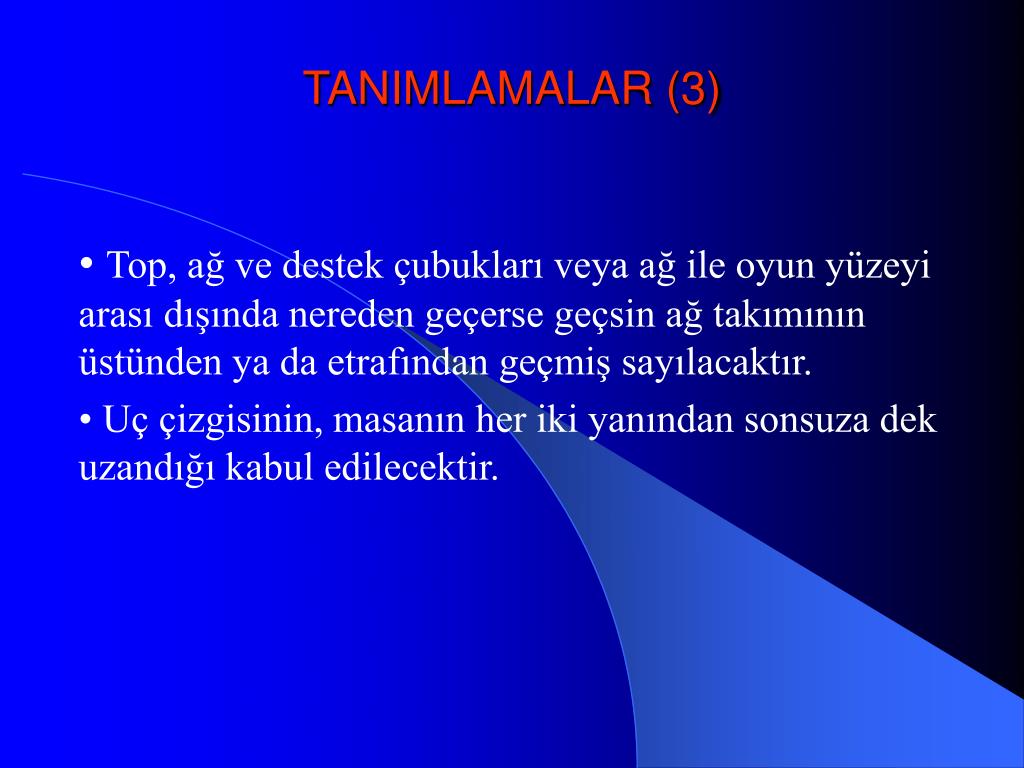 TANIMLAMALAR (3)

• Top, ağ ve destek çubukları veya ağ ile oyun yüzeyi arası dışında nereden geçerse geçsin ağ takımının üstünden ya da etrafından geçmiş sayılacaktır.

• Uç çizgisinin, masanın her iki yanından sonsuza dek uzandığı kabul edilecektir.